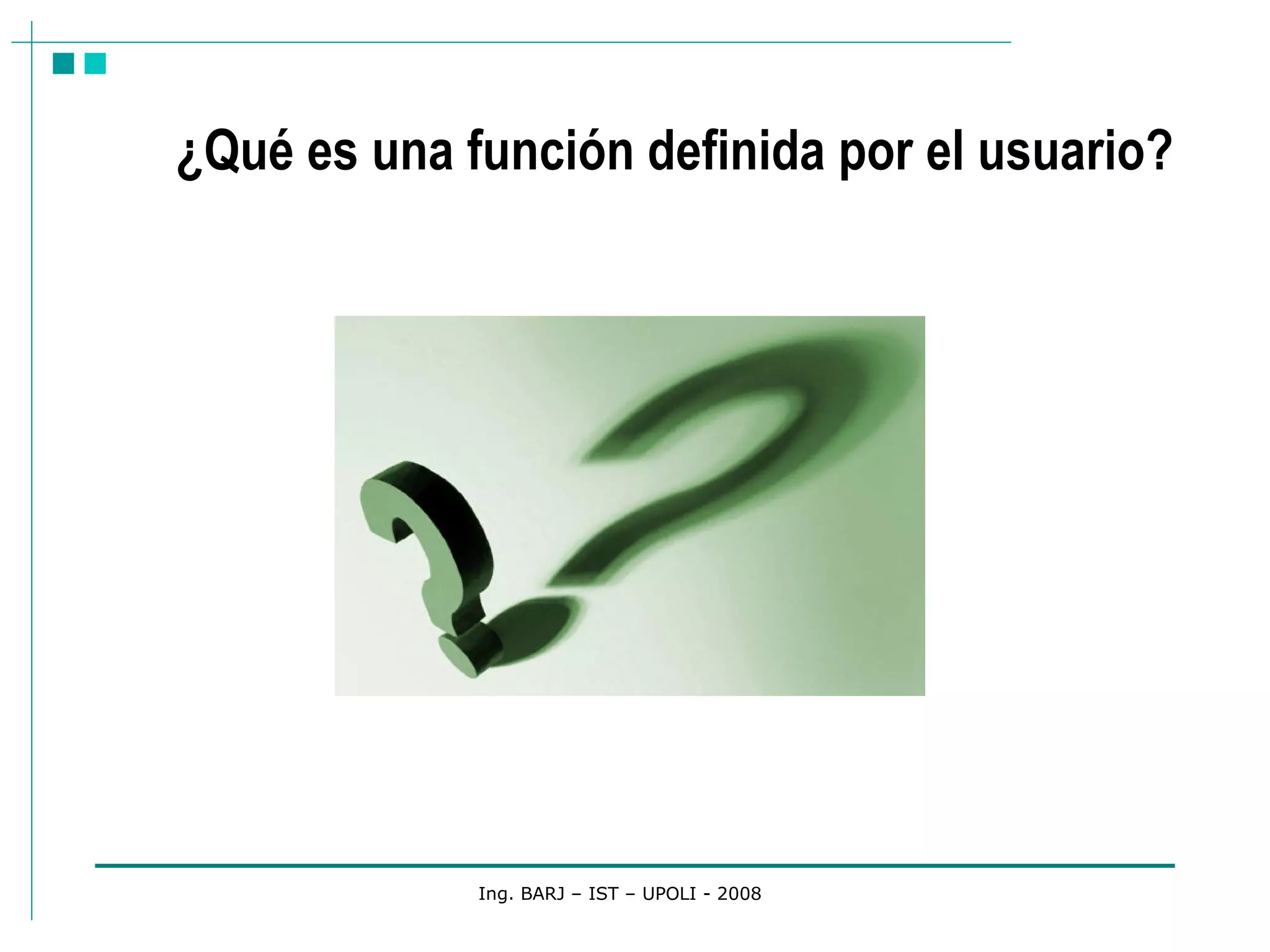 ¿Qué es una función definida por el usuario?

Ing. BARJ – IST – UPOLI - 2008